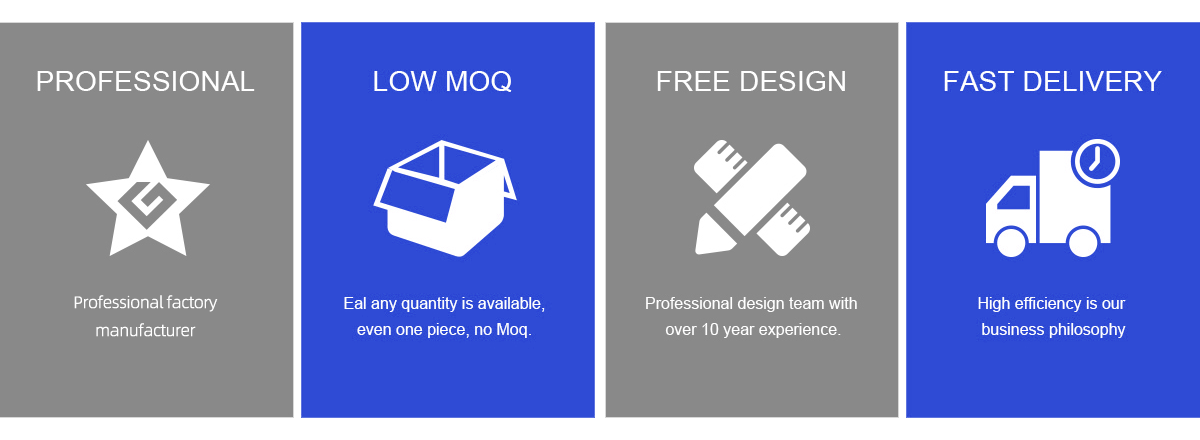 PROFESSIONAL

Professional factory manufacturer

LOW MOQ

Eal any quantity is available, even one piece, no Moq.

FREE DESIGN

Professional design team with over 10 year experience.

FAST DELIVERY

High efficiency is our business philosophy